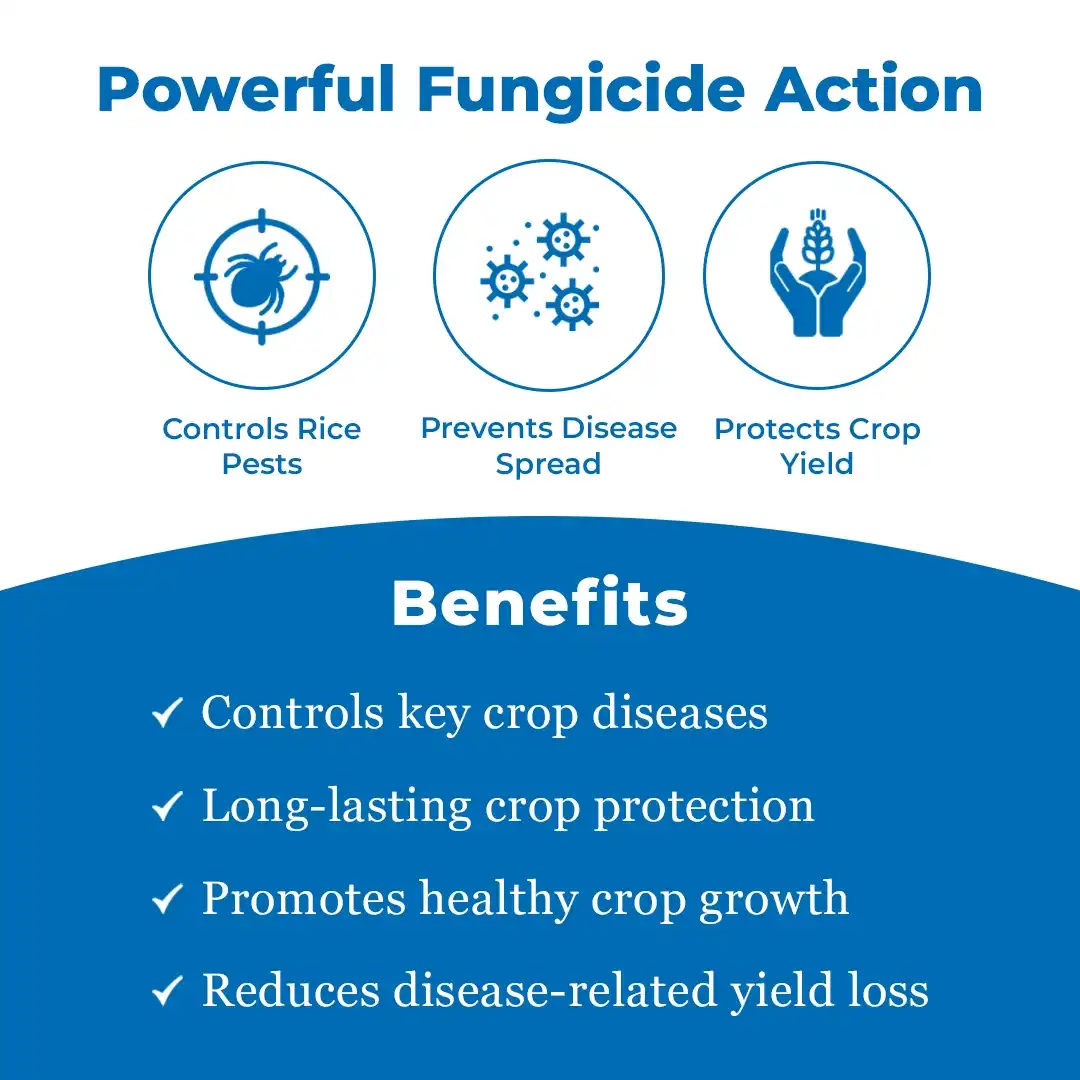 Powerful Fungicide Action

Controls Rice Pests

Prevents Disease Spread

Protects Crop Yield

Benefits

✓ Controls key crop diseases

✓ Long-lasting crop protection

✓ Promotes healthy crop growth

✓ Reduces disease-related yield loss